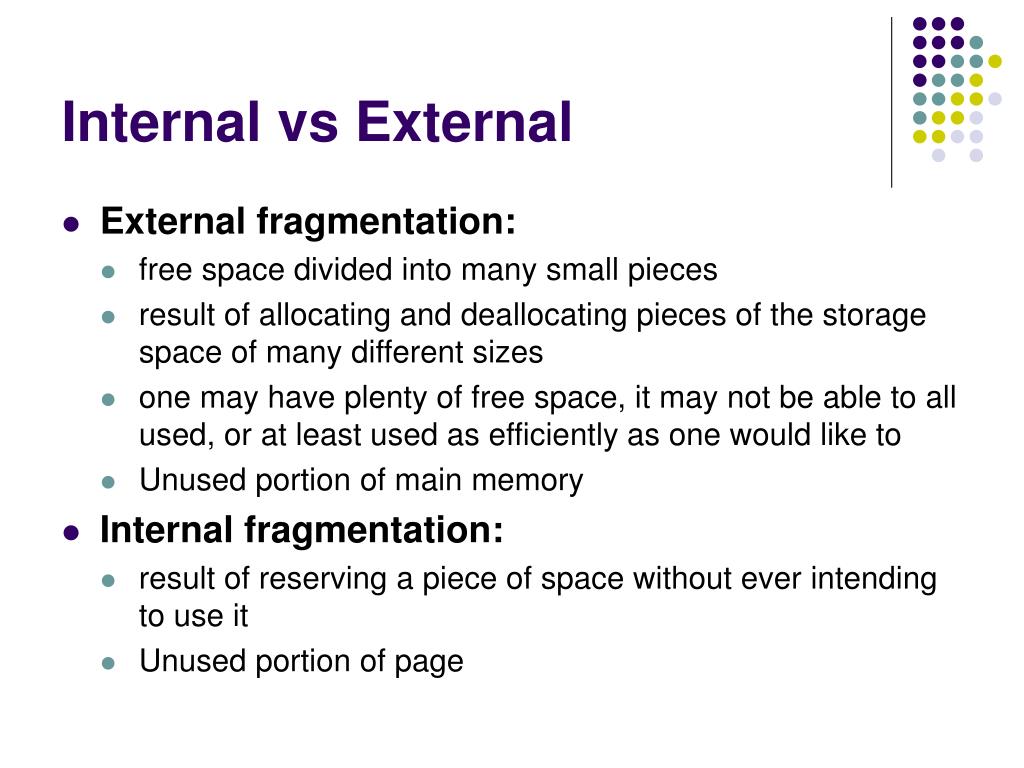 Internal vs External

- External fragmentation:
  - free space divided into many small pieces
  - result of allocating and deallocating pieces of the storage space of many different sizes
  - one may have plenty of free space, it may not be able to all used, or at least used as efficiently as one would like to
  - Unused portion of main memory
- Internal fragmentation:
  - result of reserving a piece of space without ever intending to use it
  - Unused portion of page